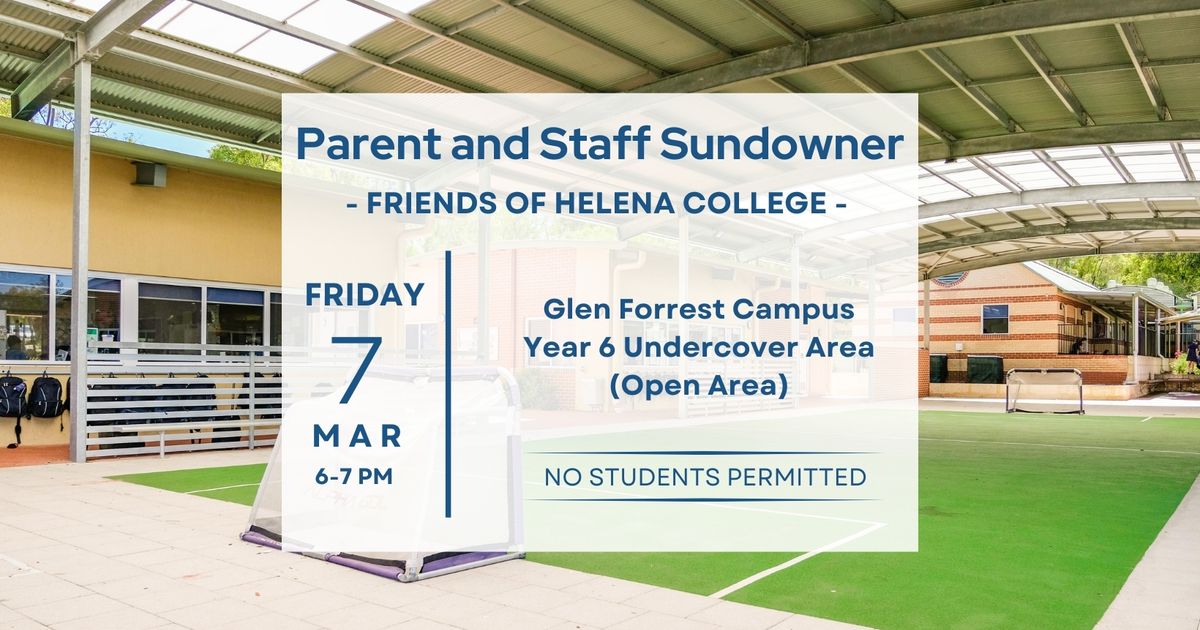 Parent and Staff Sundowner

- FRIENDS OF HELENA COLLEGE -

FRIDAY
7
MAR
6-7 PM

Glen Forrest Campus
Year 6 Undercover Area
(Open Area)

NO STUDENTS PERMITTED